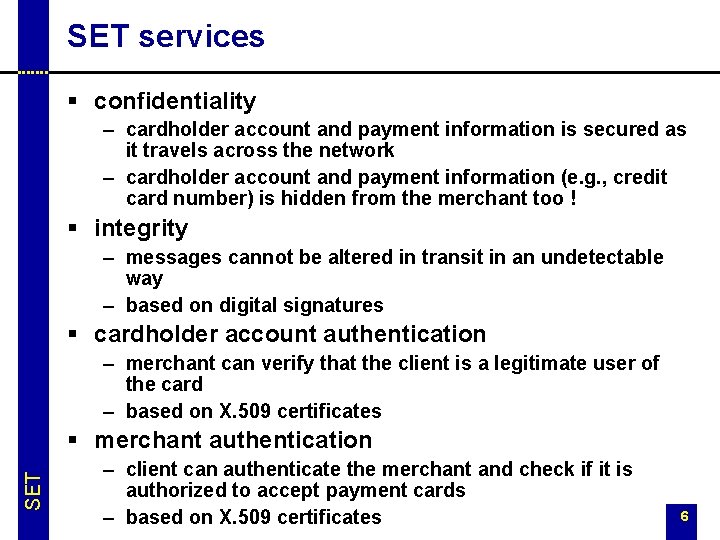 SET services

▪ confidentiality
– cardholder account and payment information is secured as it travels across the network
– cardholder account and payment information (e.g., credit card number) is hidden from the merchant too !

▪ integrity
– messages cannot be altered in transit in an undetectable way
– based on digital signatures

▪ cardholder account authentication
– merchant can verify that the client is a legitimate user of the card
– based on X.509 certificates

▪ merchant authentication
– client can authenticate the merchant and check if it is authorized to accept payment cards
– based on X.509 certificates

SET

6